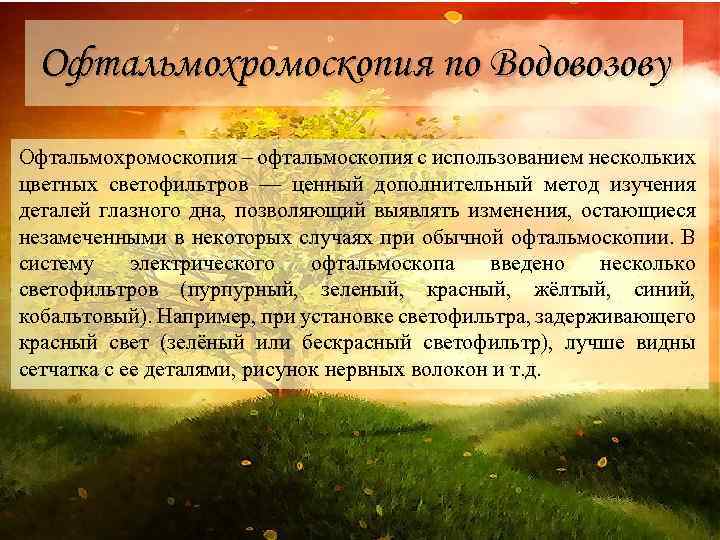 Офтальмохромоскопия по Водовозову

Офтальмохромоскопия – офтальмоскопия с использованием нескольких цветных светофильтров — ценный дополнительный метод изучения деталей глазного дна, позволяющий выявлять изменения, остающиеся незамеченными в некоторых случаях при обычной офтальмоскопии. В систему электрического офтальмоскопа введено несколько светофильтров (пурпурный, зеленый, красный, жёлтый, синий, кобальтовый). Например, при установке светофильтра, задерживающего красный свет (зелёный или бескрасный светофильтр), лучше видны сетчатка с ее деталями, рисунок нервных волокон и т.д.